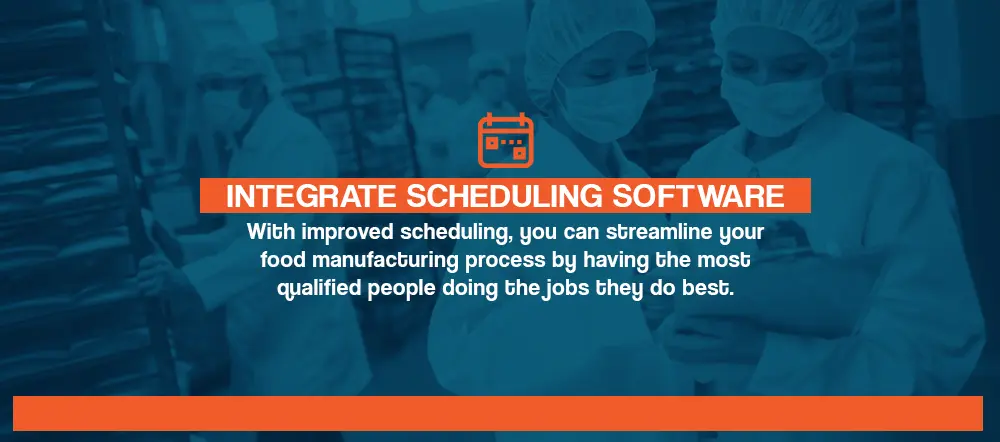 INTEGRATE SCHEDULING SOFTWARE

With improved scheduling, you can streamline your food manufacturing process by having the most qualified people doing the jobs they do best.